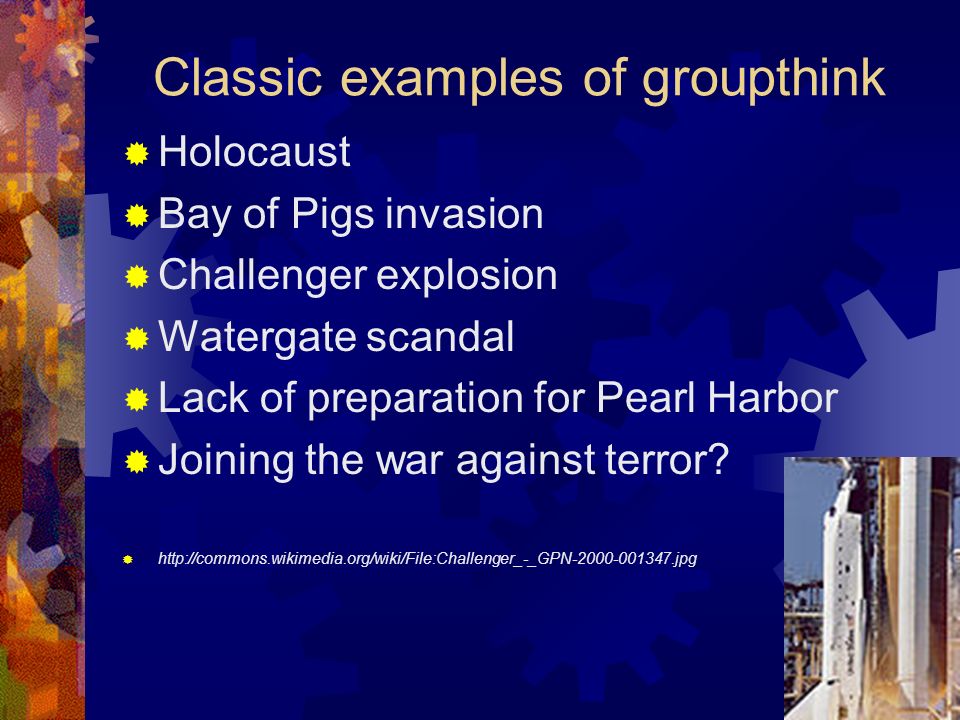 Classic examples of groupthink

Holocaust
Bay of Pigs invasion
Challenger explosion
Watergate scandal
Lack of preparation for Pearl Harbor
Joining the war against terror?

http://commons.wikimedia.org/wiki/File:Challenger_-_GPN-2000-001347.jpg